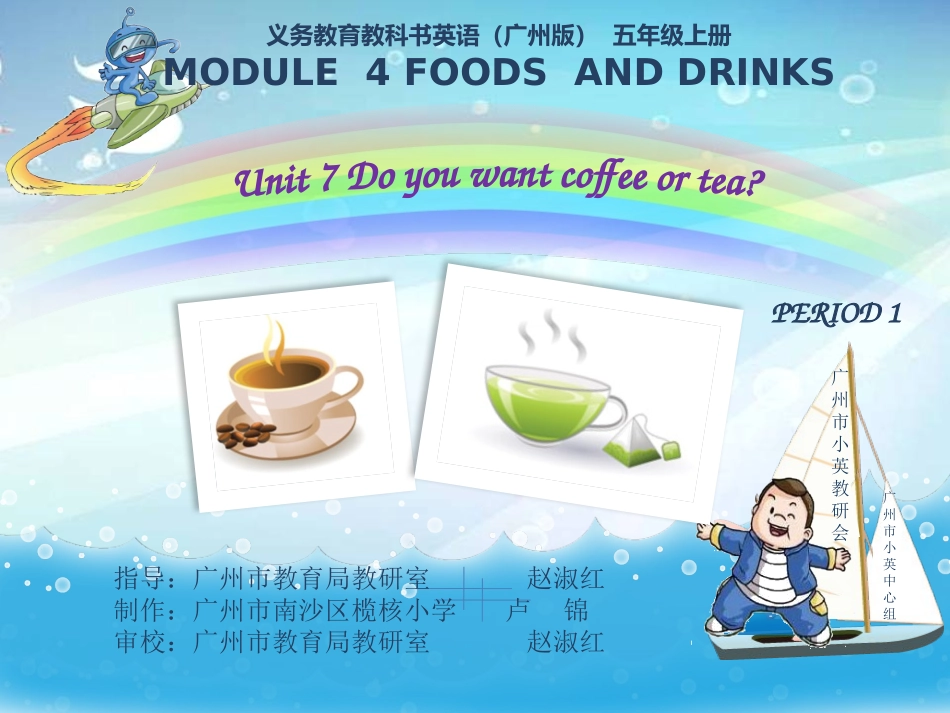 义务教育教科书英语（广州版） 五年级上册
MODULE 4 FOODS AND DRINKS

Unit 7 Do you want coffee or tea?

PERIOD 1

广州市小英教研会

广州市小英中心组

指导：广州市教育局教研室 赵淑红
制作：广州市南沙区榄核小学 卢 锦
审校：广州市教育局教研室 赵淑红